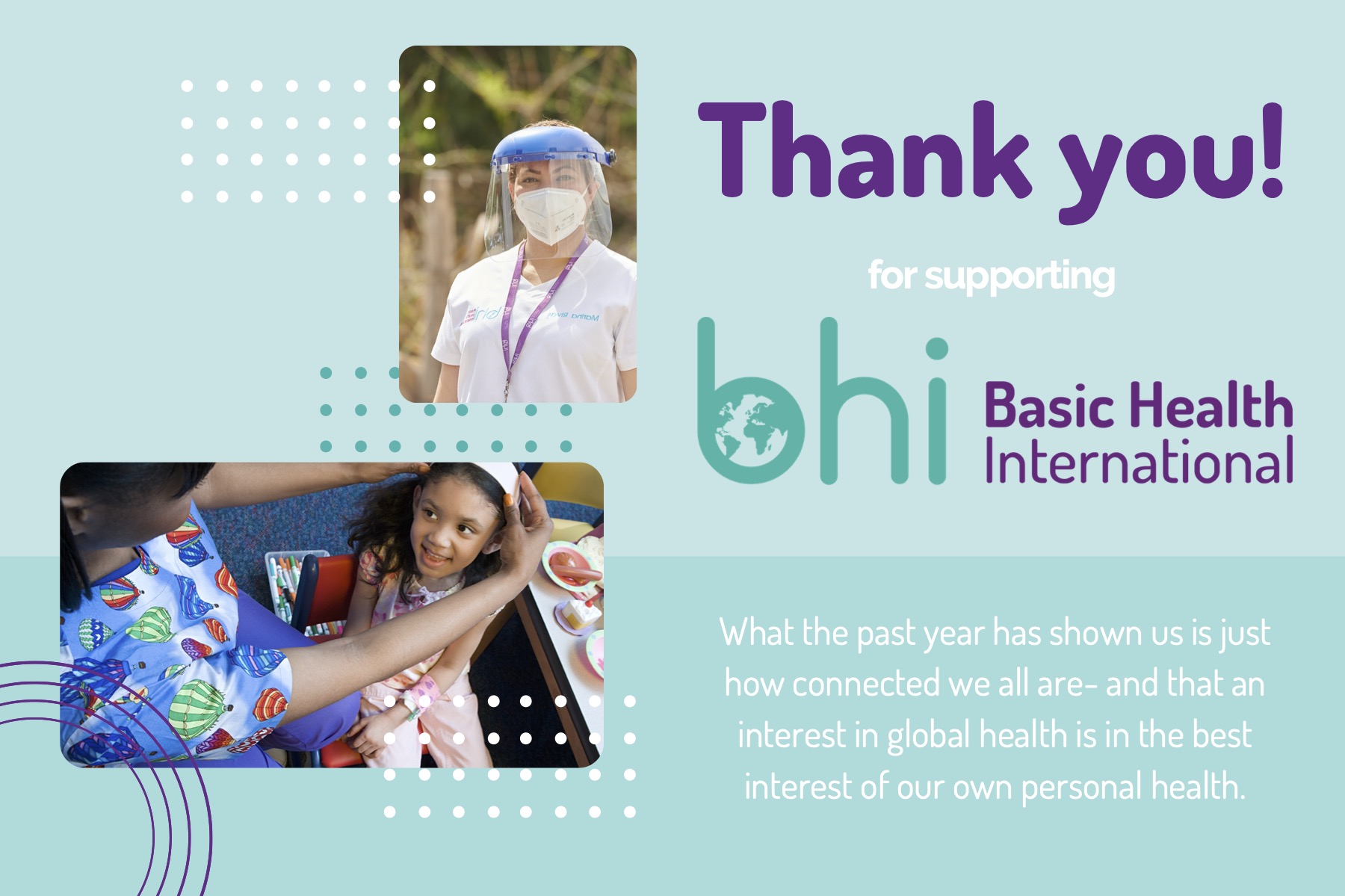 Thank you!

for supporting

bhi Basic Health International

What the past year has shown us is just how connected we all are- and that an interest in global health is in the best interest of our own personal health.